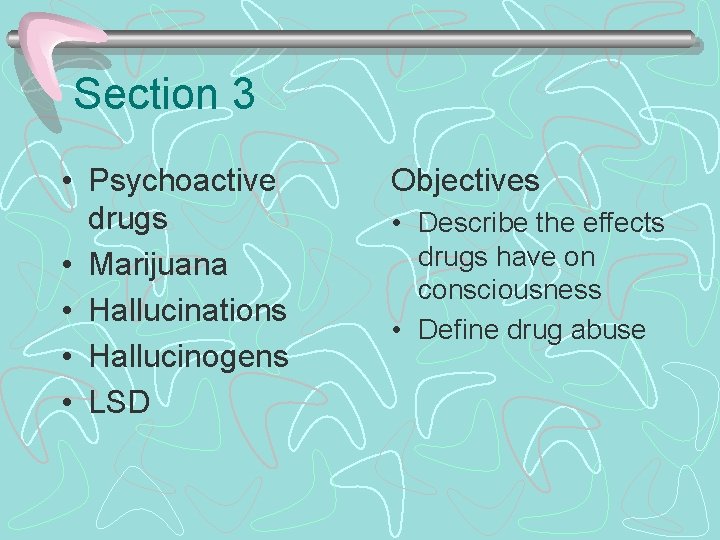 Section 3

• Psychoactive drugs
• Marijuana
• Hallucinations
• Hallucinogens
• LSD

Objectives

• Describe the effects drugs have on consciousness
• Define drug abuse